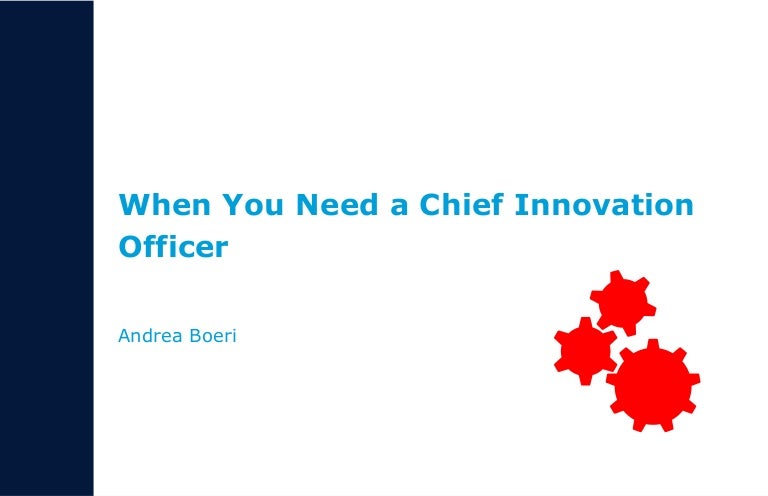 When You Need a Chief Innovation Officer

Andrea Boeri